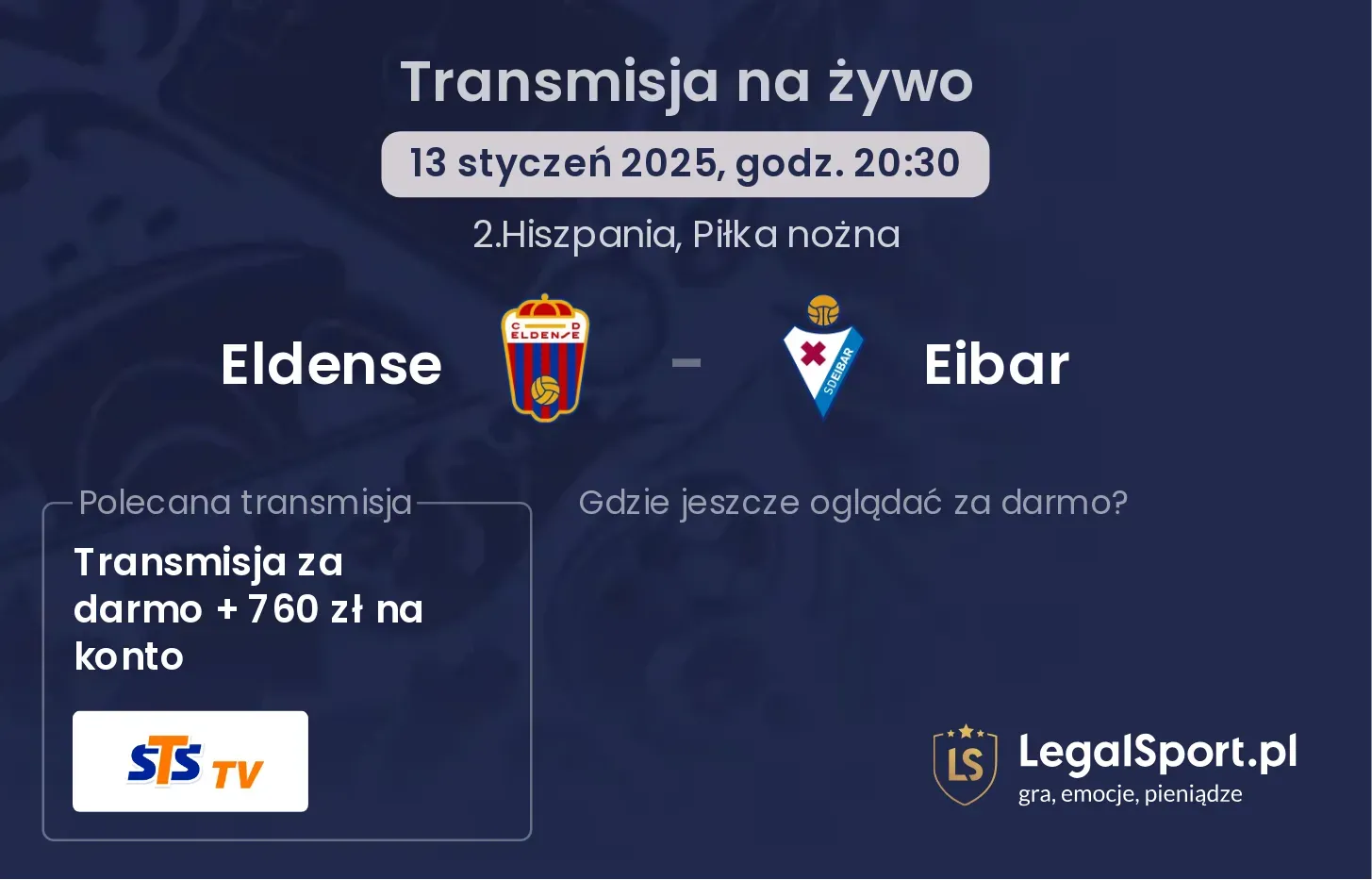 Transmisja na żywo

13 styczeń 2025, godz. 20:30

2.Hiszpania, Piłka nożna

Eldense

C D ELDENSE

-

SD EIBAR

Eibar

Polecana transmisja

Transmisja za darmo + 760 zł na konto

STS TV

Gdzie jeszcze oglądać za darmo?

LS

LegalSport.pl
gra, emocje, pieniądze